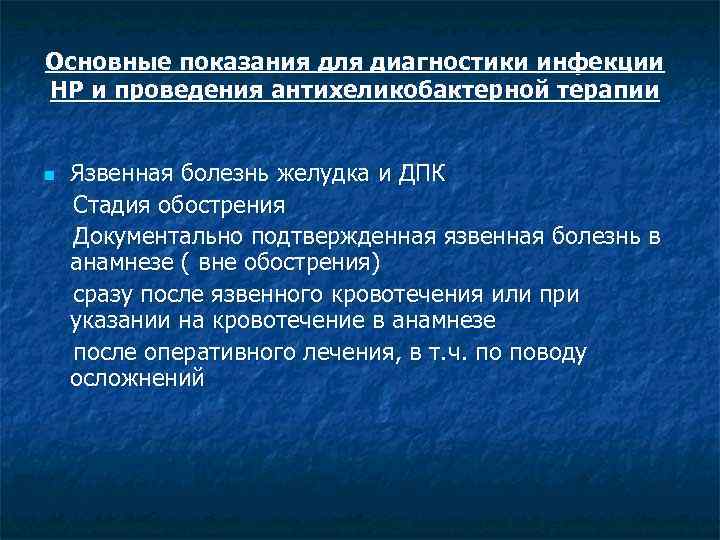 Основные показания для диагностики инфекции НР и проведения антихеликобактерной терапии

Язвенная болезнь желудка и ДПК

Стадия обострения

Документально подтвержденная язвенная болезнь в анамнезе ( вне обострения)

сразу после язвенного кровотечения или при указании на кровотечение в анамнезе

после оперативного лечения, в т.ч. по поводу осложнений